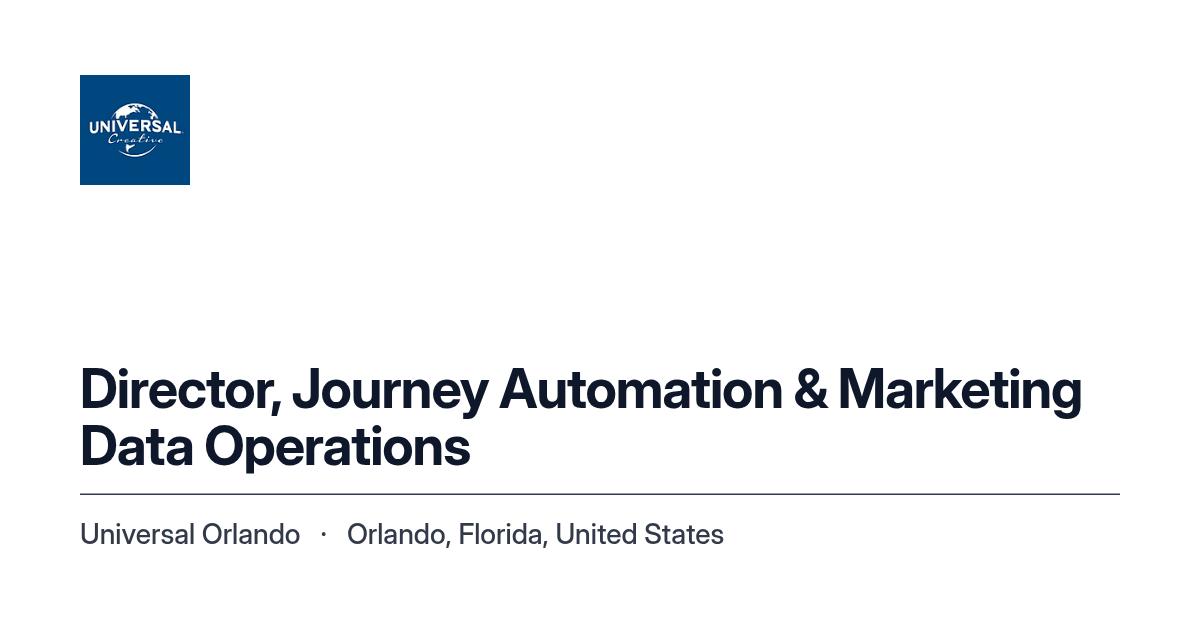 UNIVERSAL
Creative

Director, Journey Automation & Marketing Data Operations

Universal Orlando · Orlando, Florida, United States